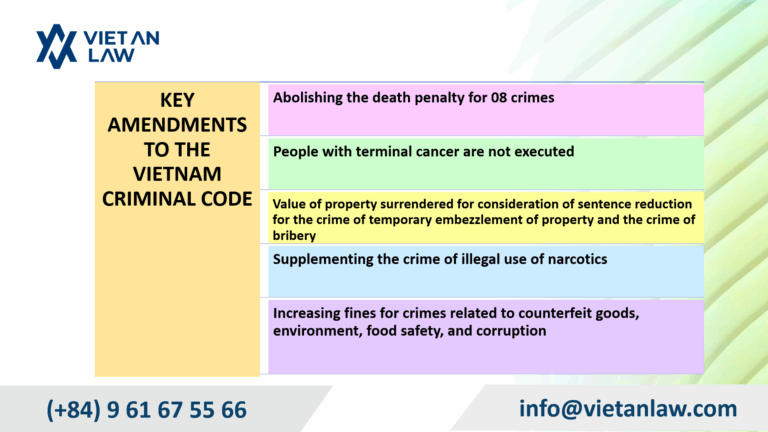 VIET AN LAW

KEY AMENDMENTS TO THE VIETNAM CRIMINAL CODE

Abolishing the death penalty for 08 crimes

People with terminal cancer are not executed

Value of property surrendered for consideration of sentence reduction for the crime of temporary embezzlement of property and the crime of bribery

Supplementing the crime of illegal use of narcotics

Increasing fines for crimes related to counterfeit goods, environment, food safety, and corruption

(+84) 9 61 67 55 66

info@vietanlaw.com